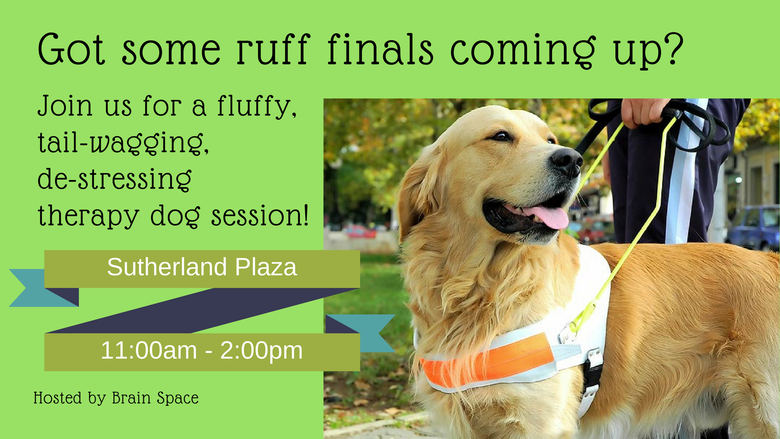 Got some ruff finals coming up?

Join us for a fluffy, tail-wagging, de-stressing therapy dog session!

Sutherland Plaza

11:00am - 2:00pm

Hosted by Brain Space